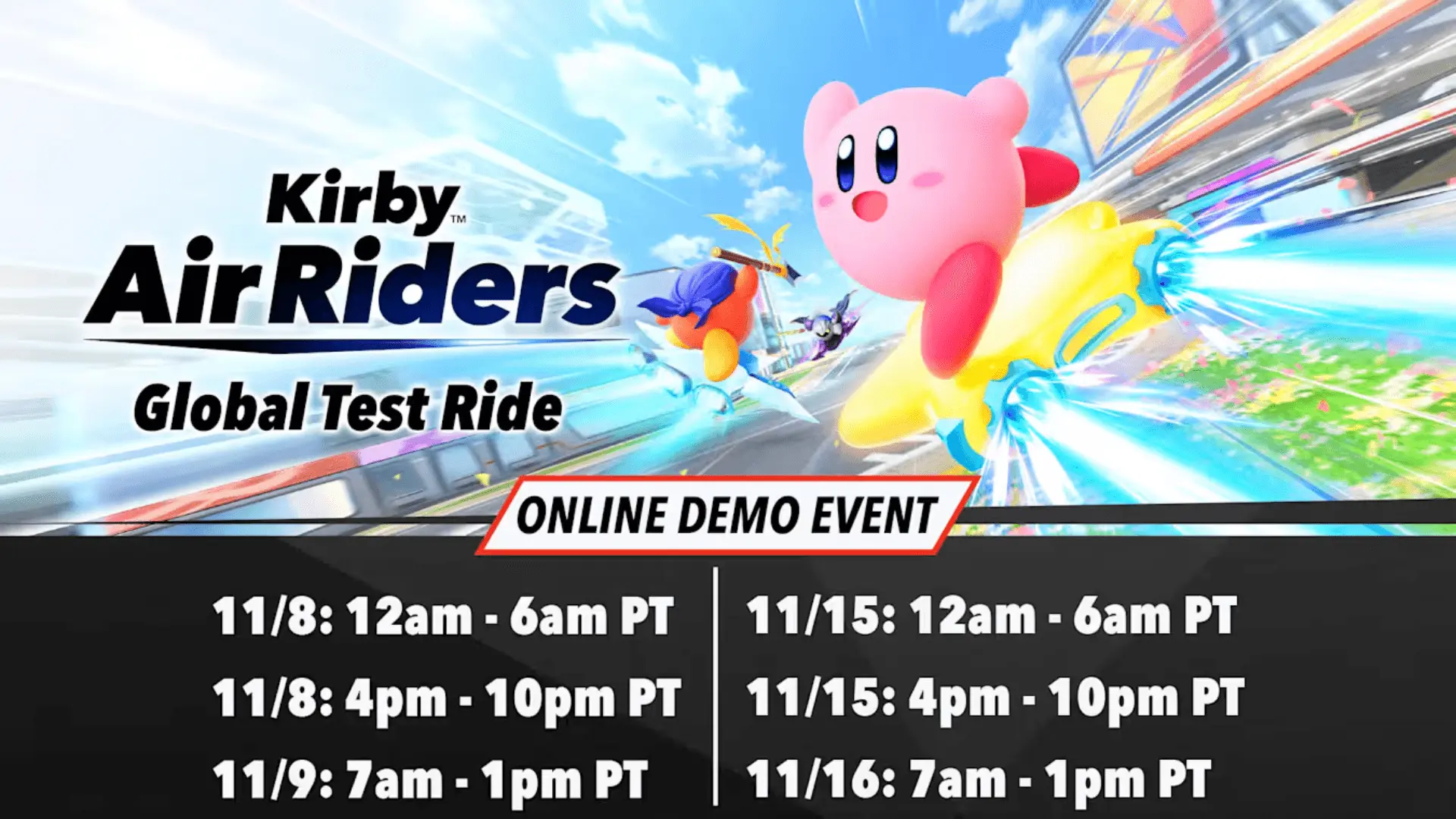 Kirby™
Air Riders
Global Test Ride

ONLINE DEMO EVENT

11/8: 12am - 6am PT
11/8: 4pm - 10pm PT
11/9: 7am - 1pm PT

11/15: 12am - 6am PT
11/15: 4pm - 10pm PT
11/16: 7am - 1pm PT